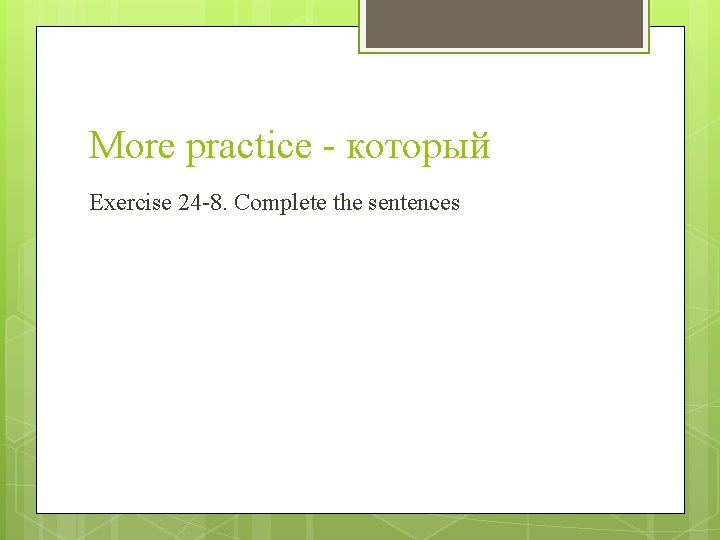 More practice - который

Exercise 24-8. Complete the sentences